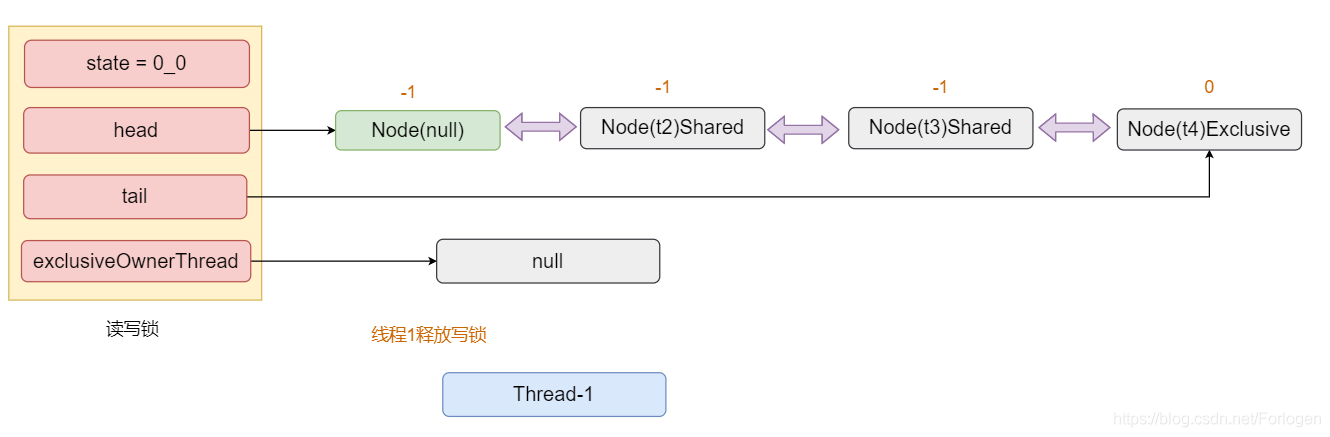 state = 0_0

head

tail

exclusiveOwnerThread

读写锁

-1

Node(null)

-1

Node(t2)Shared

-1

Node(t3)Shared

0

Node(t4)Exclusive

null

线程1释放写锁

Thread-1

https://blog.csdn.net/Forlogen